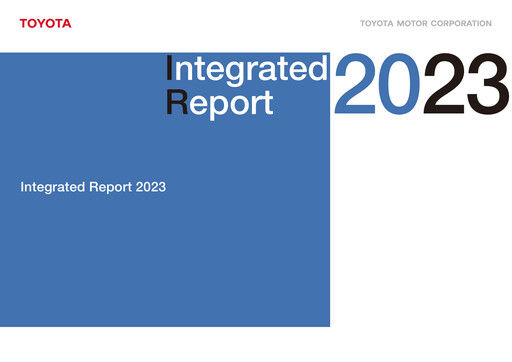 TOYOTA

TOYOTA MOTOR CORPORATION

Integrated Report

2023

Integrated Report 2023